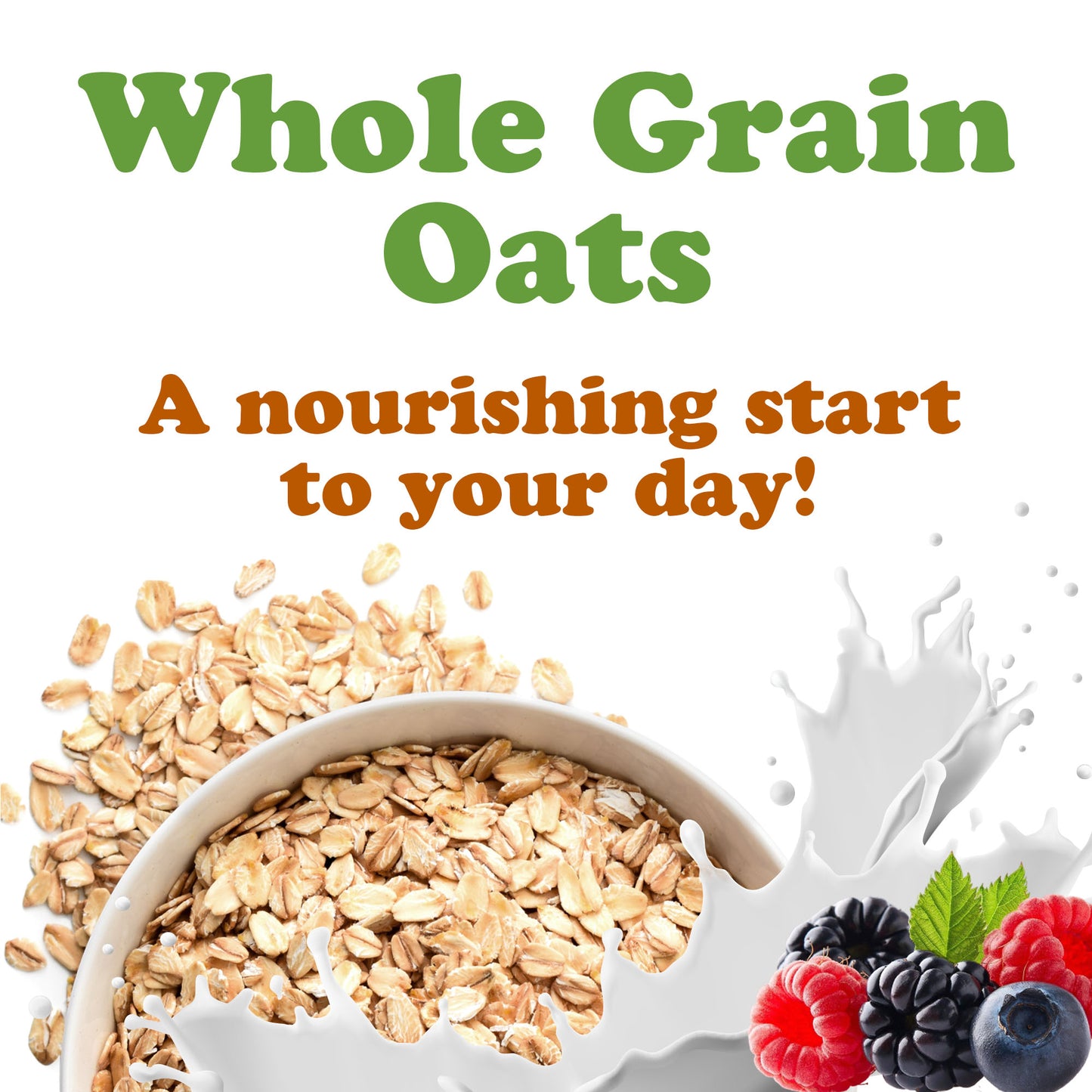 Whole Grain Oats

A nourishing start to your day!